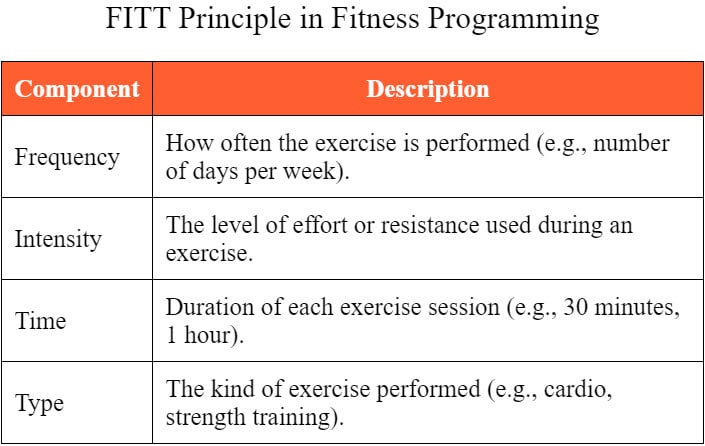 FITT Principle in Fitness Programming

| Component | Description |
|---|---|
| Frequency | How often the exercise is performed (e.g., number of days per week). |
| Intensity | The level of effort or resistance used during an exercise. |
| Time | Duration of each exercise session (e.g., 30 minutes, 1 hour). |
| Type | The kind of exercise performed (e.g., cardio, strength training). |